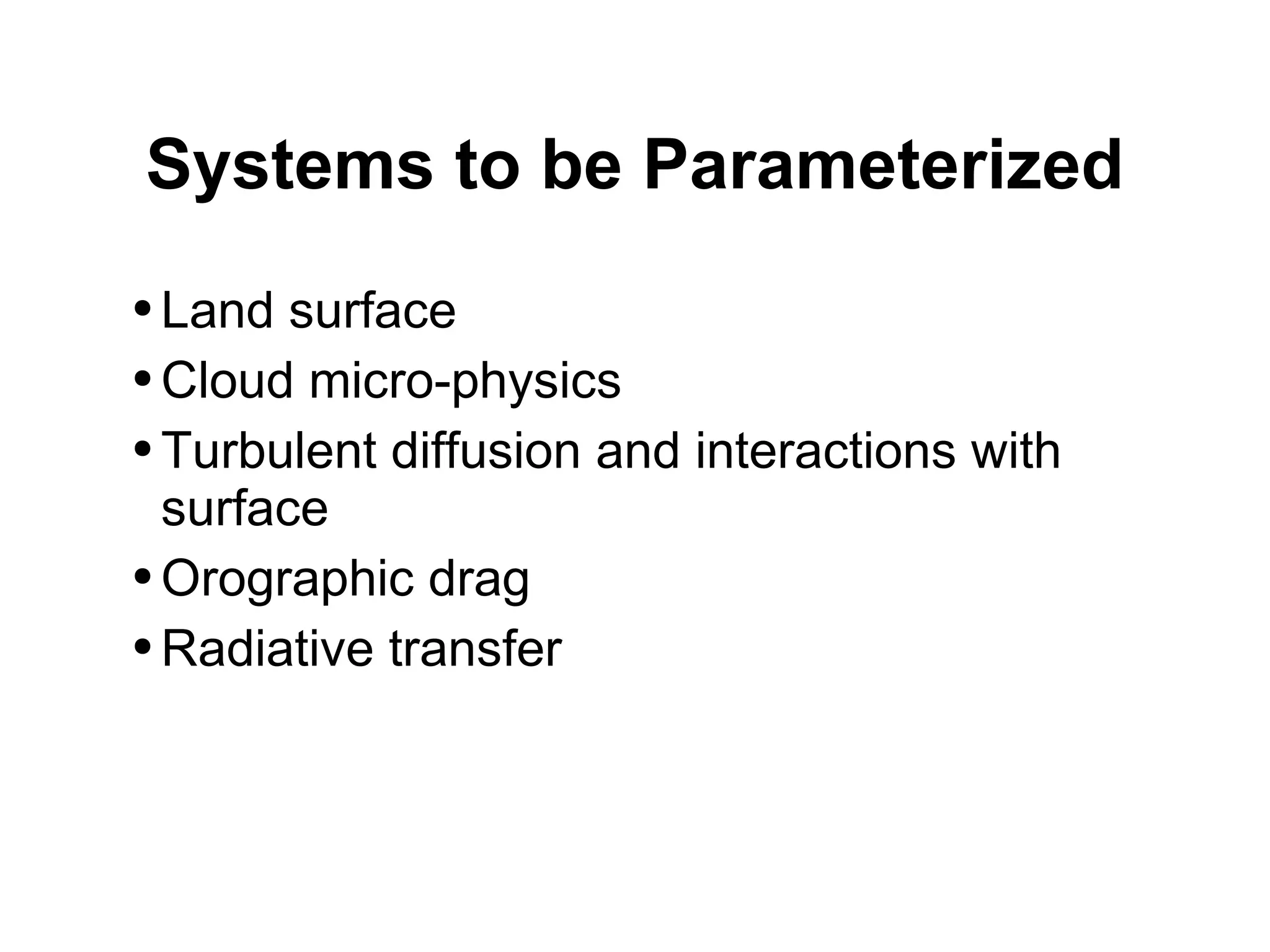 Systems to be Parameterized

• Land surface
• Cloud micro-physics
• Turbulent diffusion and interactions with surface
• Orographic drag
• Radiative transfer